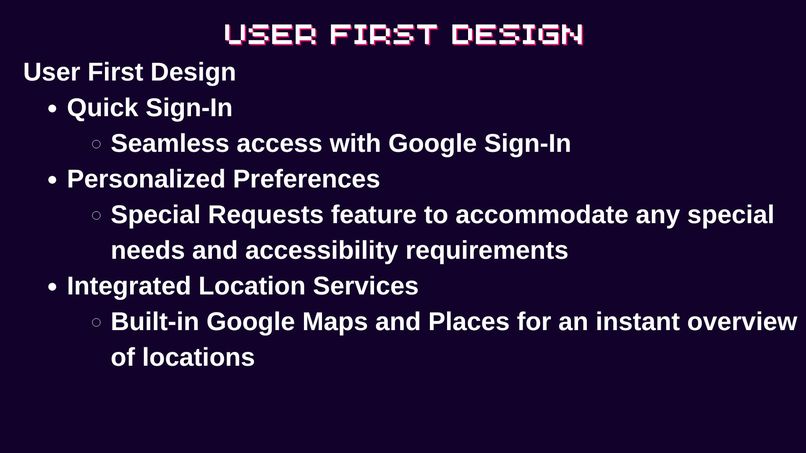 USER FIRST DESIGN

User First Design

- Quick Sign-In
  - Seamless access with Google Sign-In
- Personalized Preferences
  - Special Requests feature to accommodate any special needs and accessibility requirements
- Integrated Location Services
  - Built-in Google Maps and Places for an instant overview of locations